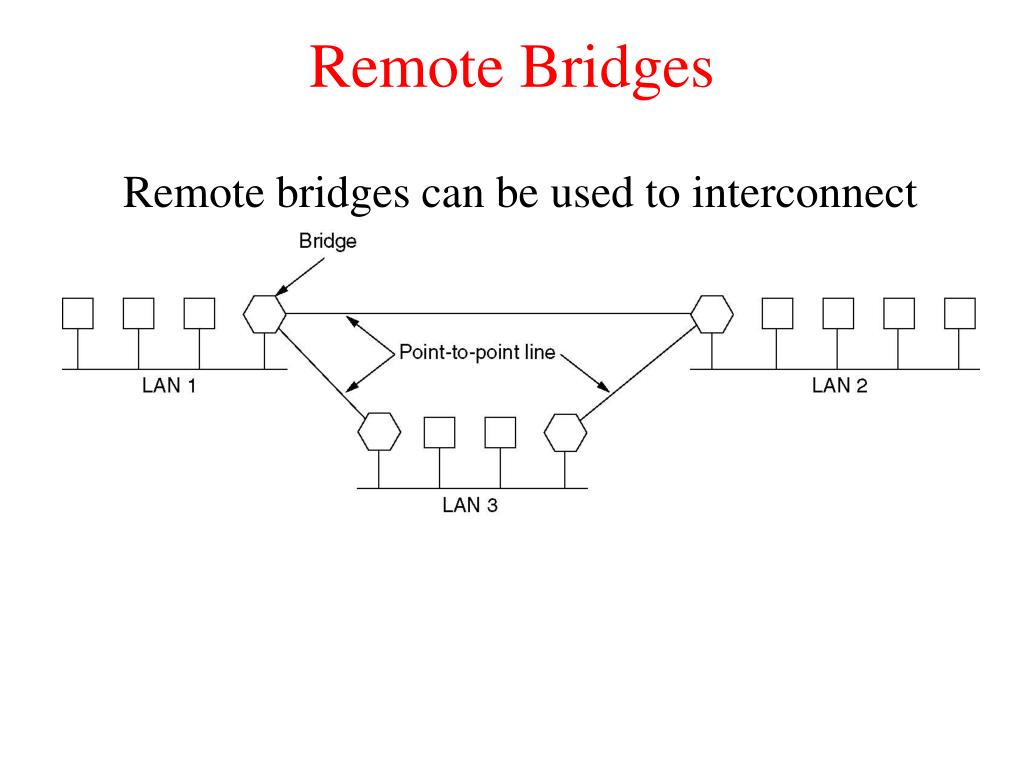 Remote Bridges

Remote bridges can be used to interconnect

Bridge

Point-to-point line

LAN 1

LAN 2

LAN 3